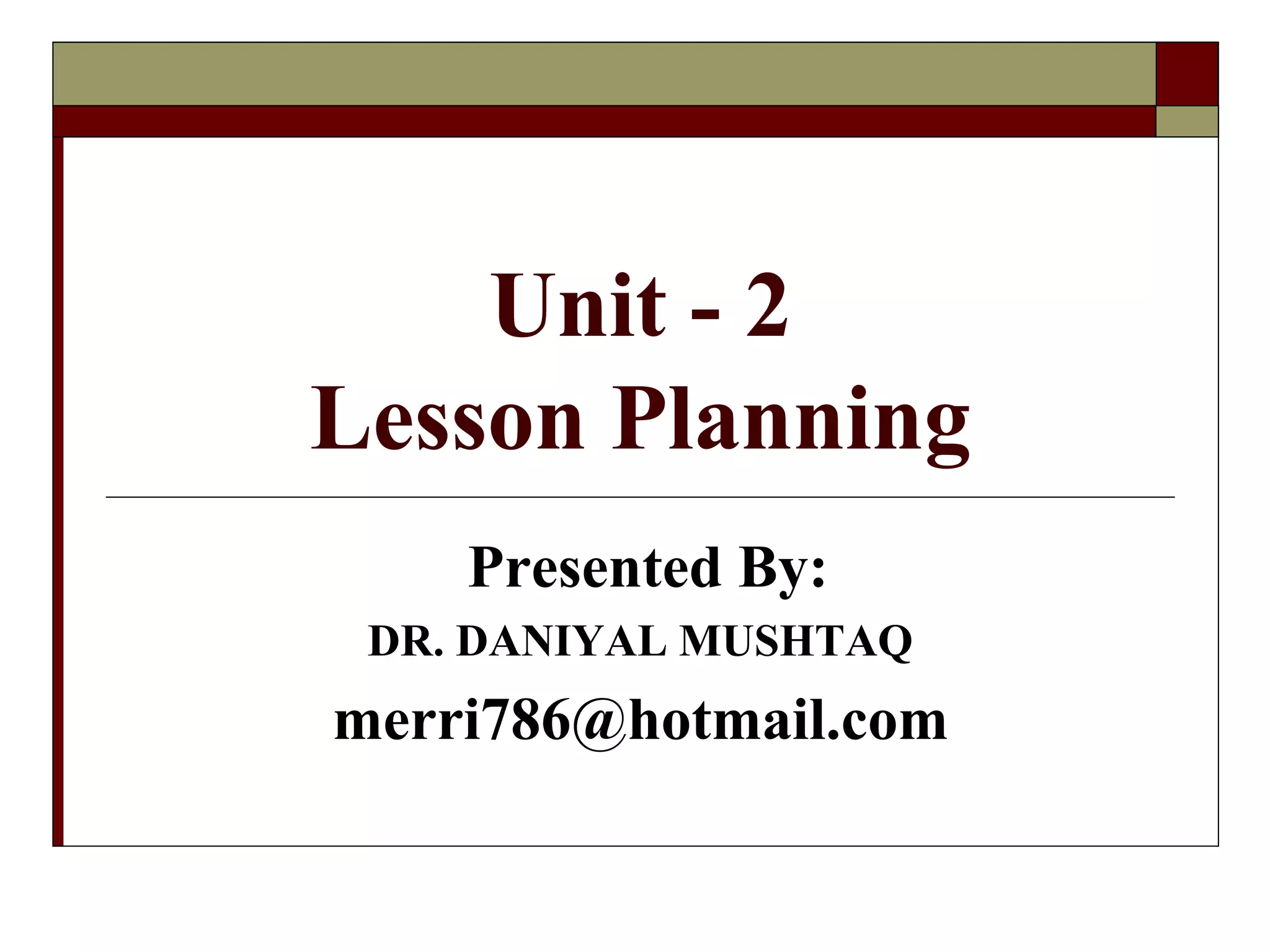 Unit - 2
Lesson Planning

Presented By:
DR. DANIYAL MUSHTAQ
merri786@hotmail.com